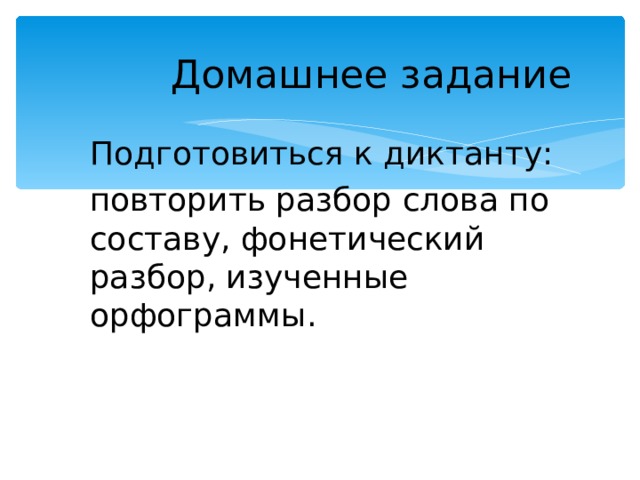 Домашнее задание

Подготовиться к диктанту:

повторить разбор слова по составу, фонетический разбор, изученные орфограммы.